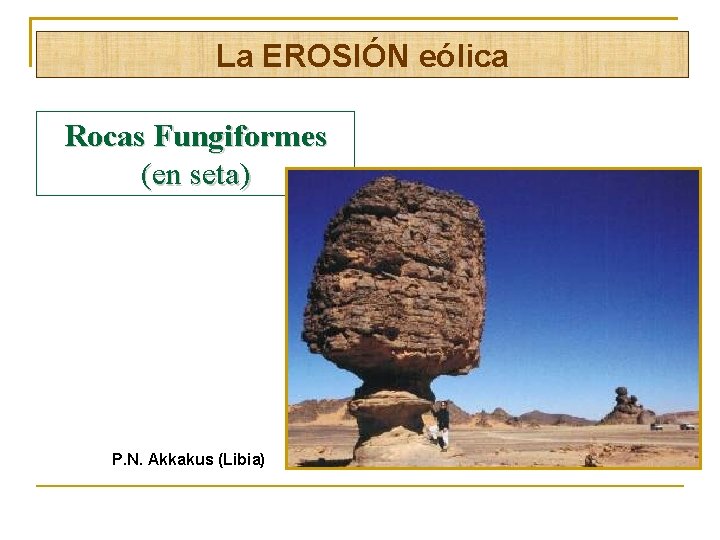 La EROSIÓN eólica

Rocas Fungiformes
(en seta)

P.N. Akkakus (Libia)